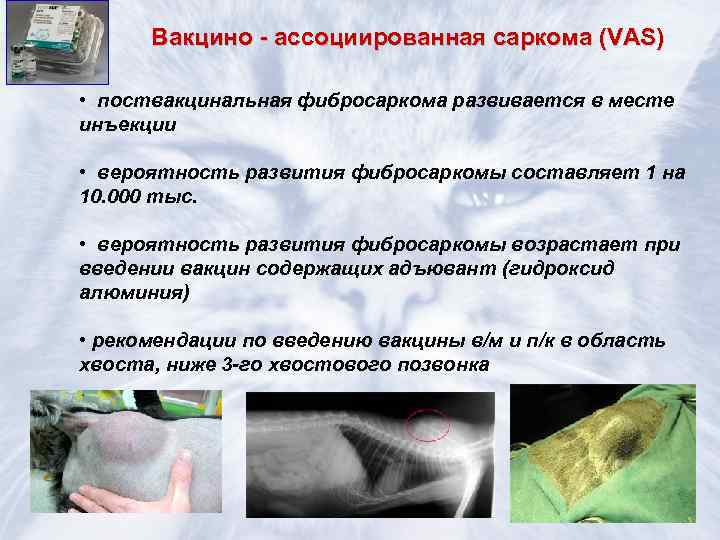 Вакцино - ассоциированная саркома (VAS)

• поствакцинальная фибросаркома развивается в месте инъекции

• вероятность развития фибросаркомы составляет 1 на 10.000 тыс.

• вероятность развития фибросаркомы возрастает при введении вакцин содержащих адъювант (гидроксид алюминия)

• рекомендации по введению вакцины в/м и п/к в область хвоста, ниже 3-го хвостового позвонка